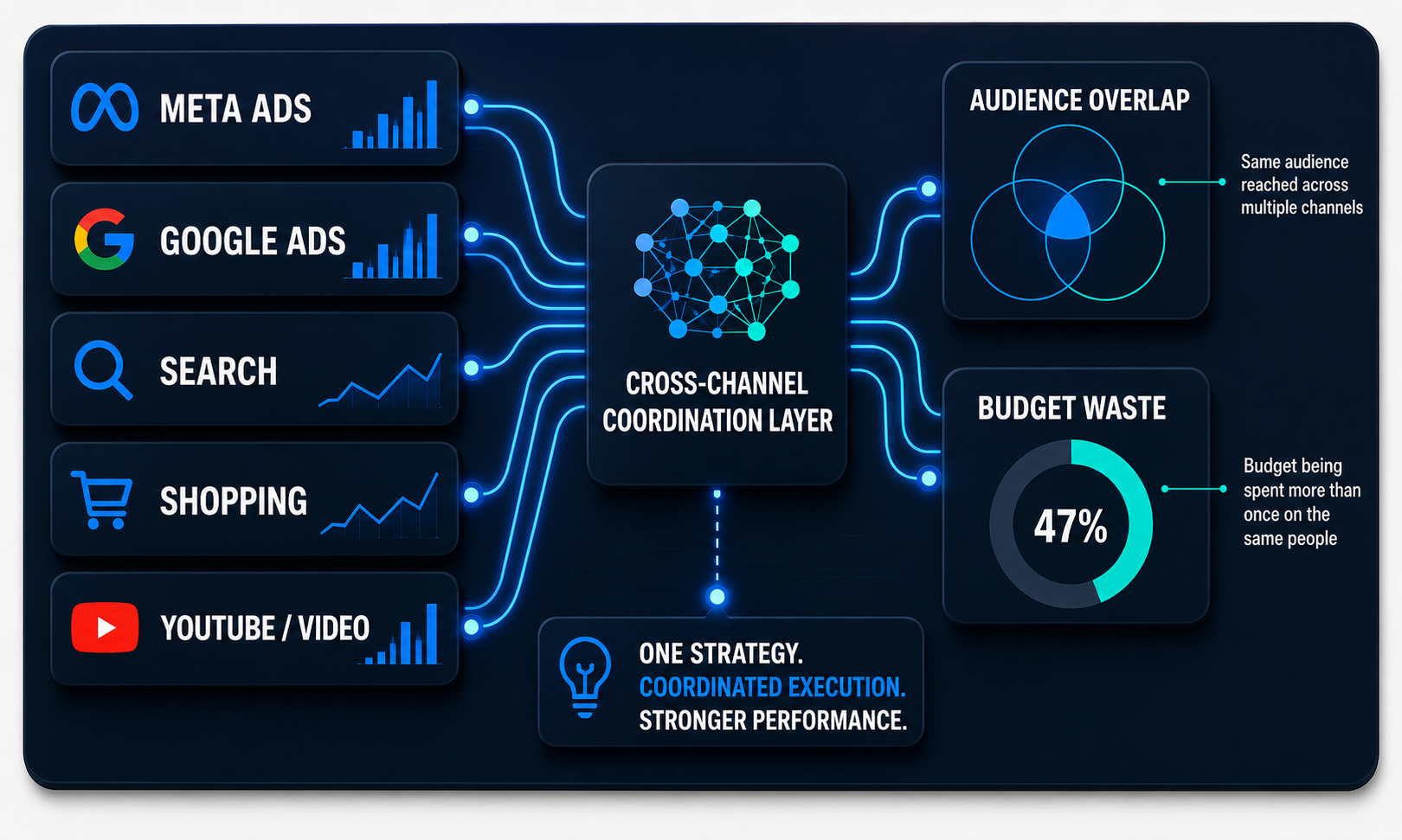 META ADS

GOOGLE ADS

SEARCH

SHOPPING

YOUTUBE / VIDEO

CROSS-CHANNEL COORDINATION LAYER

ONE STRATEGY.
COORDINATED EXECUTION.
STRONGER PERFORMANCE.

AUDIENCE OVERLAP

Same audience reached across multiple channels

BUDGET WASTE

47%

Budget being spent more than once on the same people